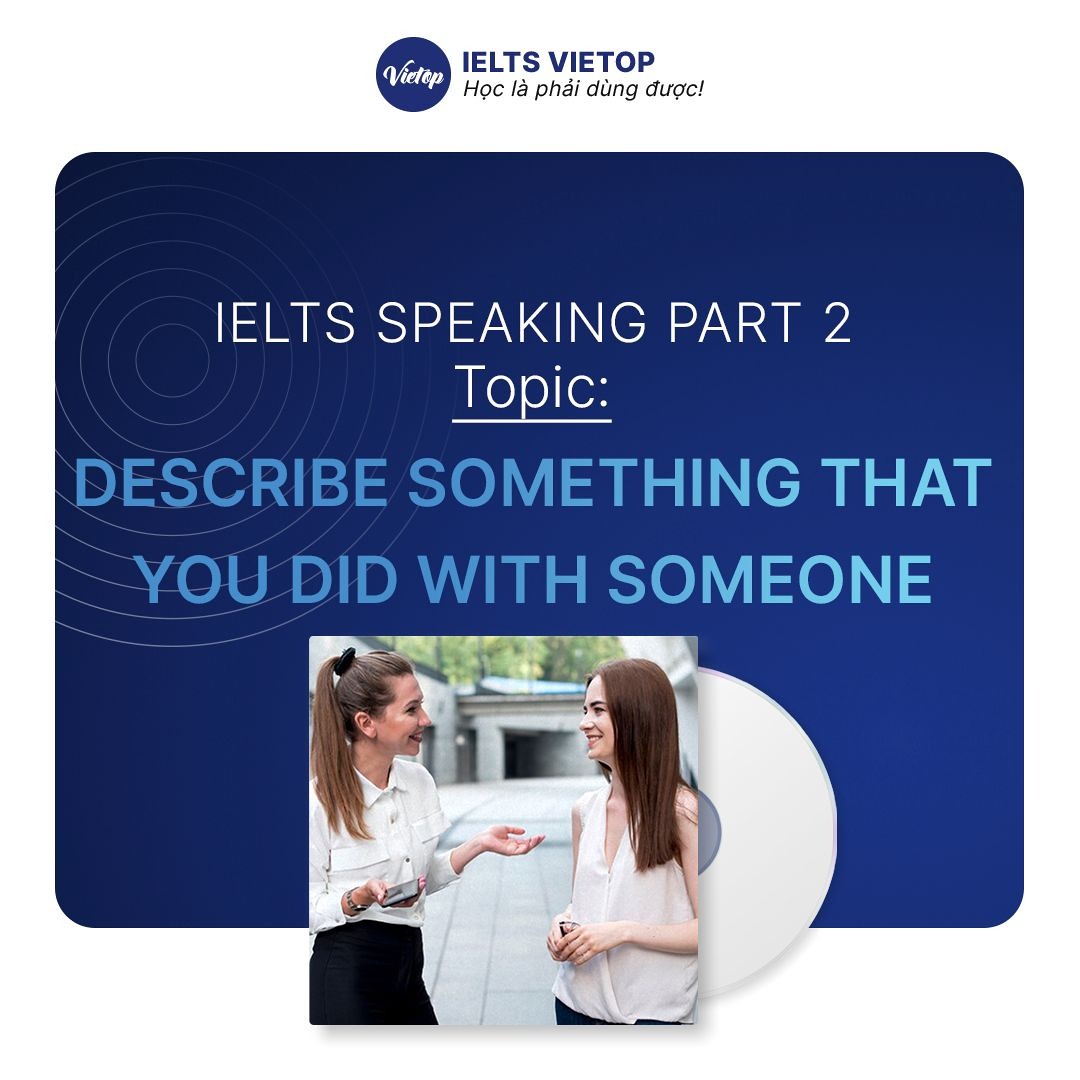 Vietop IELTS VIETOP
Học là phải dùng được!

IELTS SPEAKING PART 2
Topic:
DESCRIBE SOMETHING THAT YOU DID WITH SOMEONE